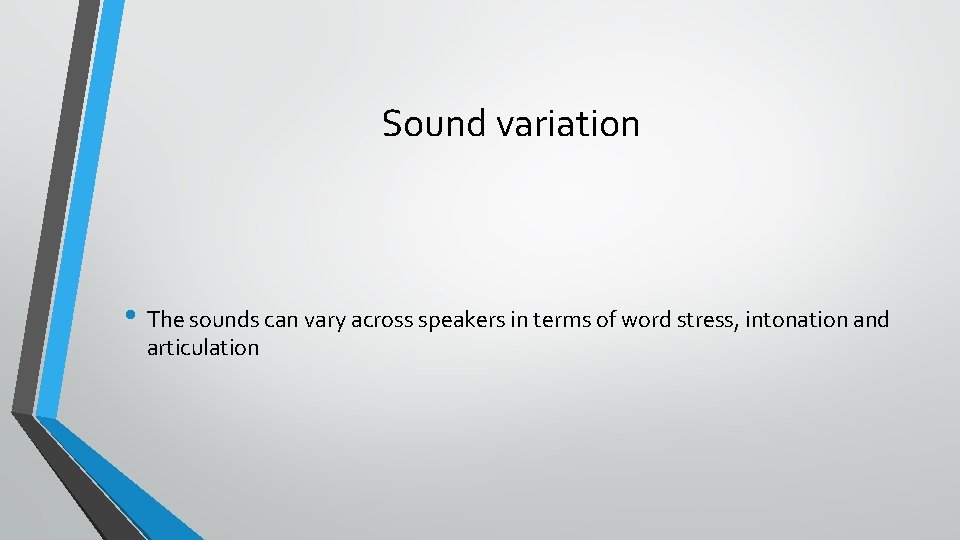 Sound variation

• The sounds can vary across speakers in terms of word stress, intonation and articulation